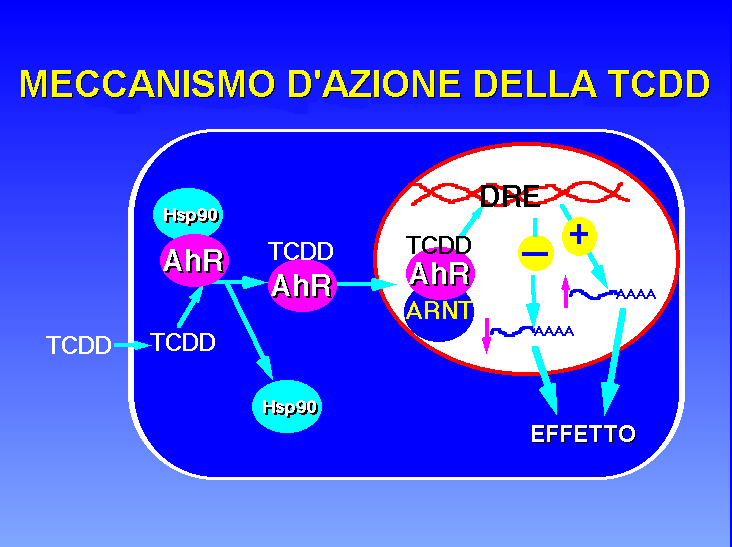 MECCANISMO D'AZIONE DELLA TCDD

Hsp90
AhR
TCDD
AhR
TCDD
TCDD

Hsp90

DRE
TCDD
AhR
ARNT
−
+
AAAA
AAAA

EFFETTO